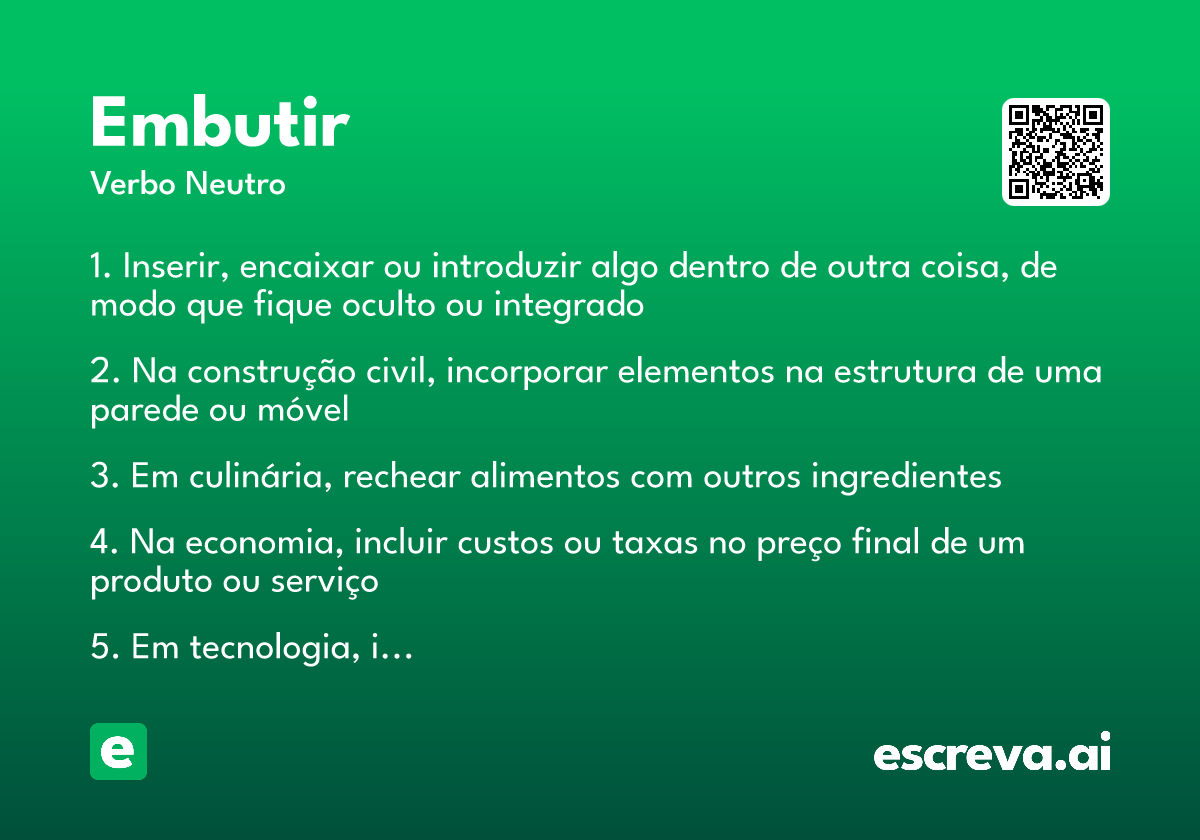 Embutir
Verbo Neutro

1. Inserir, encaixar ou introduzir algo dentro de outra coisa, de modo que fique oculto ou integrado

2. Na construção civil, incorporar elementos na estrutura de uma parede ou móvel

3. Em culinária, rechear alimentos com outros ingredientes

4. Na economia, incluir custos ou taxas no preço final de um produto ou serviço

5. Em tecnologia, i…

e

escreva.ai